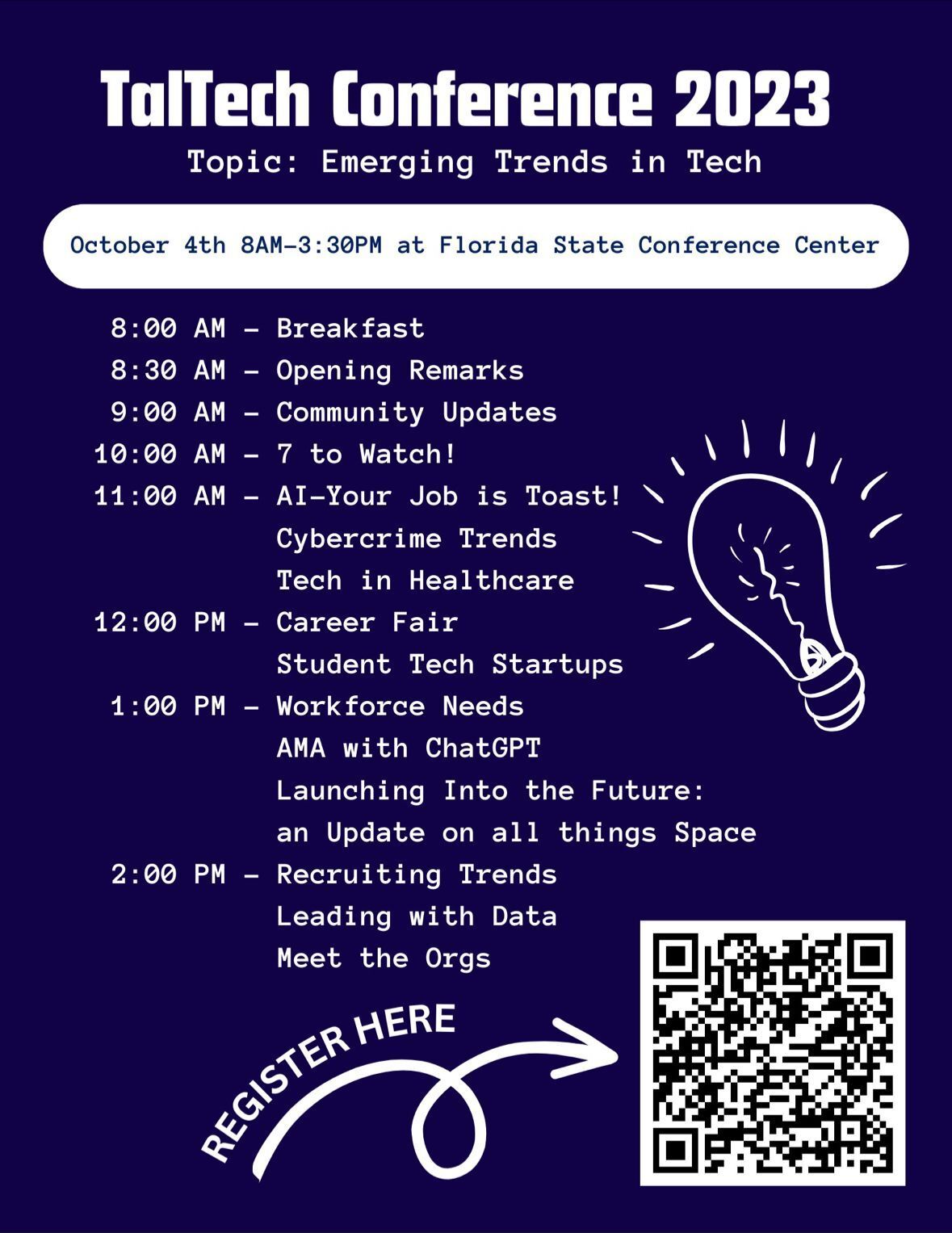 TalTech Conference 2023

Topic: Emerging Trends in Tech

October 4th 8AM-3:30PM at Florida State Conference Center

8:00 AM - Breakfast
8:30 AM - Opening Remarks
9:00 AM - Community Updates
10:00 AM - 7 to Watch!
11:00 AM - AI-Your Job is Toast!
Cybercrime Trends
Tech in Healthcare
12:00 PM - Career Fair
Student Tech Startups
1:00 PM - Workforce Needs
AMA with ChatGPT
Launching Into the Future:
an Update on all things Space
2:00 PM - Recruiting Trends
Leading with Data
Meet the Orgs

REGISTER HERE